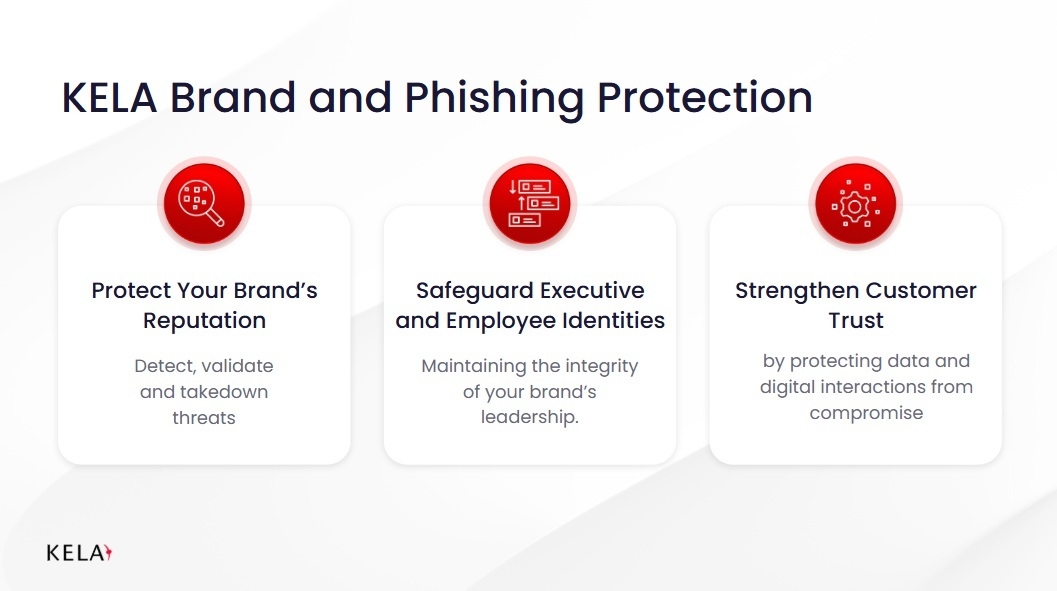 KELA Brand and Phishing Protection

Protect Your Brand's Reputation

Detect, validate and takedown threats

Safeguard Executive and Employee Identities

Maintaining the integrity of your brand's leadership.

Strengthen Customer Trust

by protecting data and digital interactions from compromise

KELA